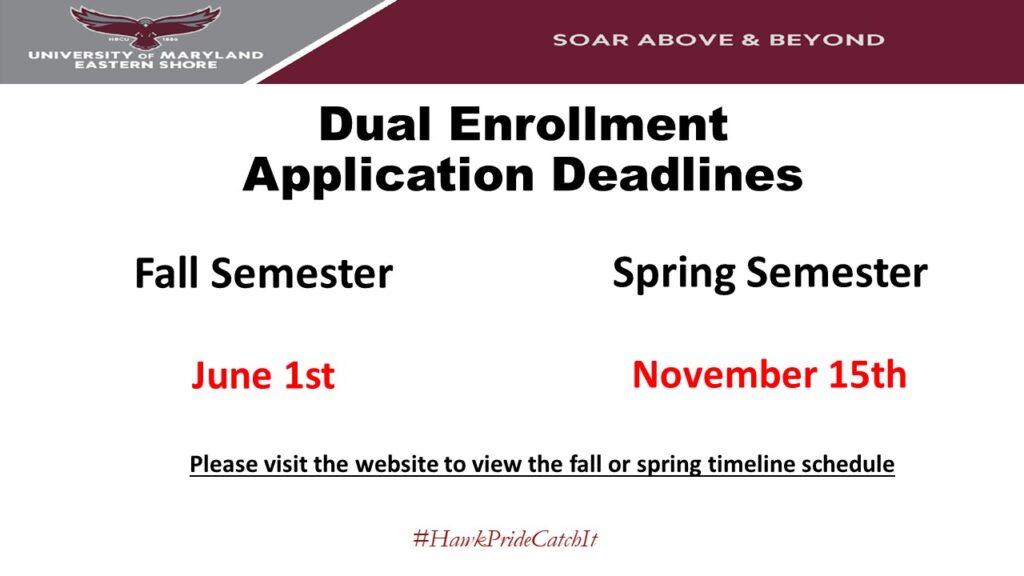 HBCU 1886

UNIVERSITY OF MARYLAND
EASTERN SHORE

SOAR ABOVE & BEYOND

Dual Enrollment
Application Deadlines

Fall Semester

June 1st

Spring Semester

November 15th

Please visit the website to view the fall or spring timeline schedule

#HawkPrideCatchIt